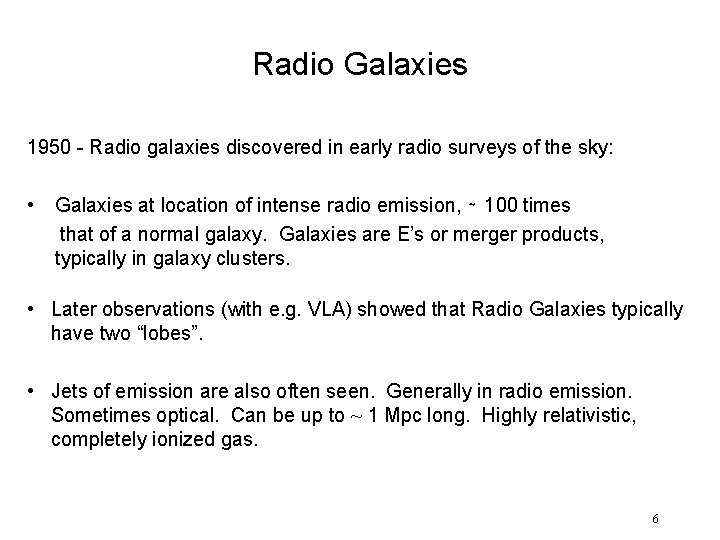 Radio Galaxies

1950 - Radio galaxies discovered in early radio surveys of the sky:

• Galaxies at location of intense radio emission, ~ 100 times that of a normal galaxy. Galaxies are E's or merger products, typically in galaxy clusters.

• Later observations (with e.g. VLA) showed that Radio Galaxies typically have two "lobes".

• Jets of emission are also often seen. Generally in radio emission. Sometimes optical. Can be up to ~ 1 Mpc long. Highly relativistic, completely ionized gas.

6